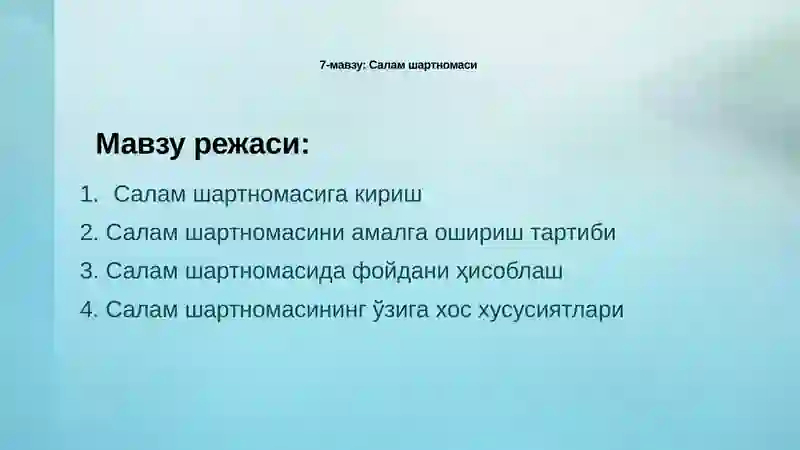 7-мавзу: Салам шартномаси

Мавзу режаси:

1. Салам шартномасига кириш
2. Салам шартномасини амалга ошириш тартиби
3. Салам шартномасида фойдани ҳисоблаш
4. Салам шартномасининг ўзига хос хусусиятлари